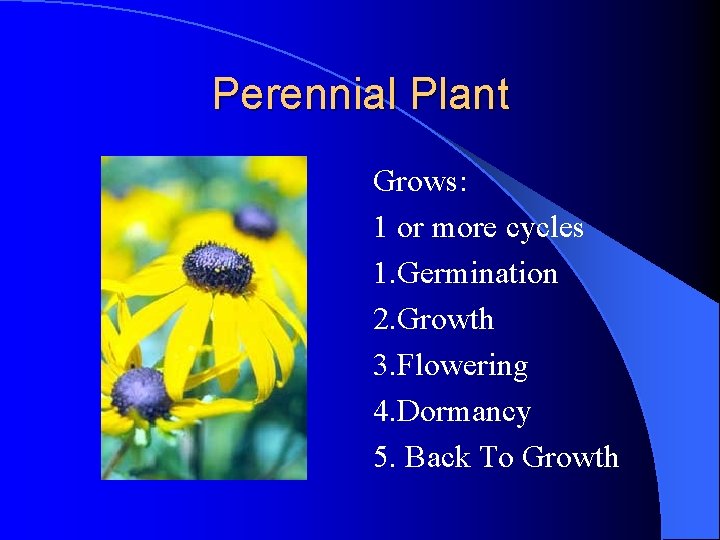 Perennial Plant

Grows:
1 or more cycles
1.Germination
2.Growth
3.Flowering
4.Dormancy
5. Back To Growth